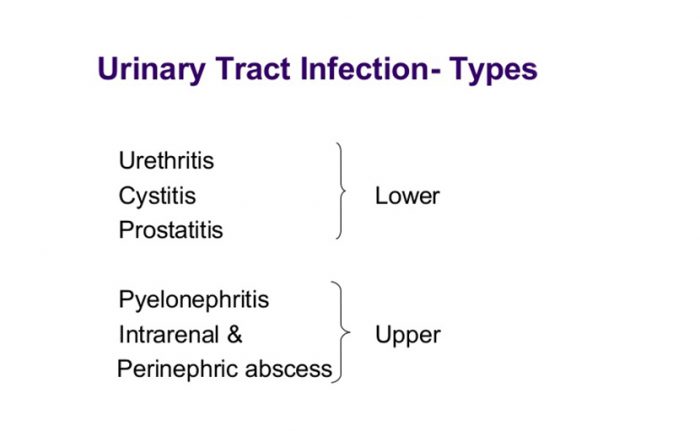 Urinary Tract Infection- Types

Urethritis
Cystitis
Prostatitis

Lower

Pyelonephritis
Intrarenal &
Perinephric abscess

Upper